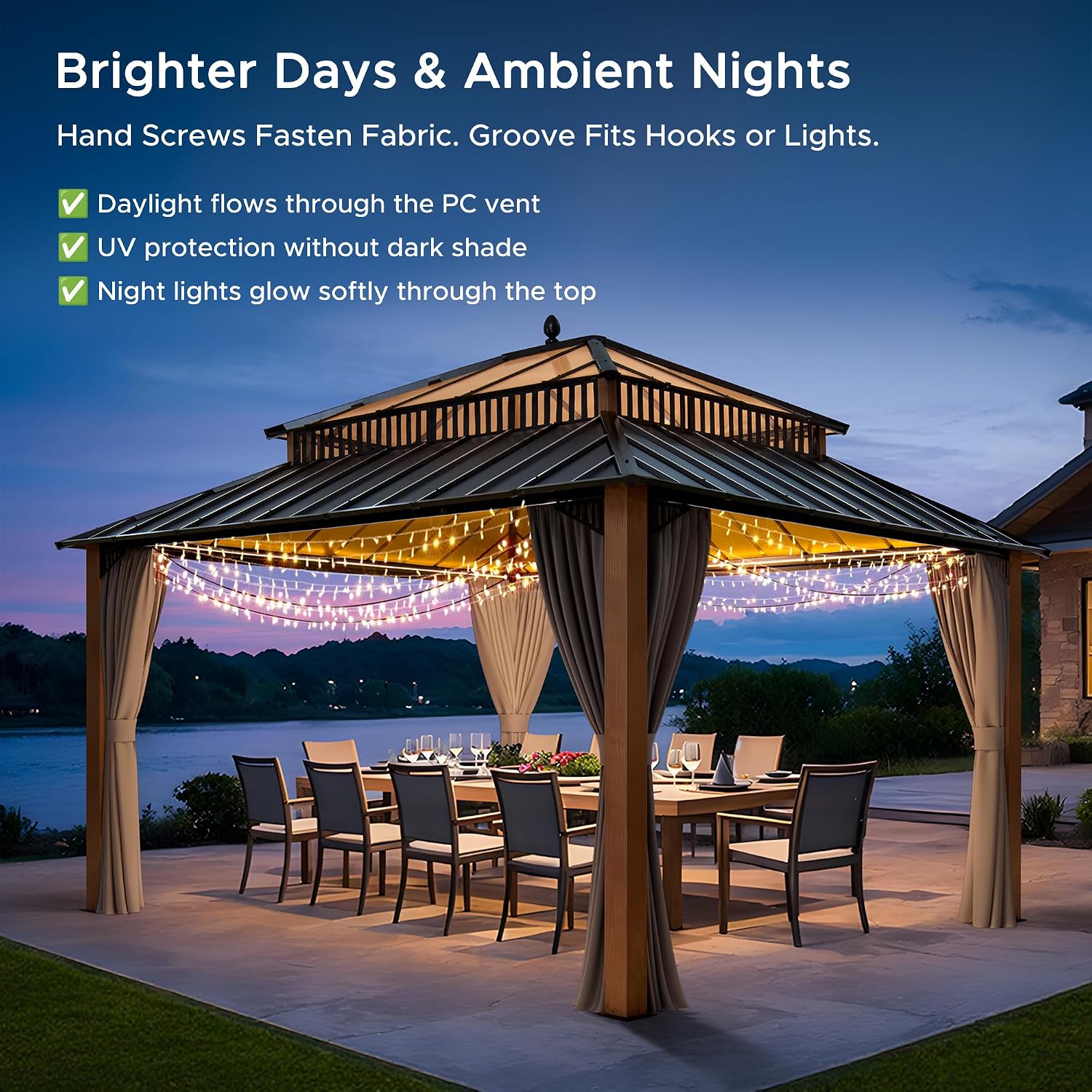 Brighter Days & Ambient Nights

Hand Screws Fasten Fabric. Groove Fits Hooks or Lights.

✅ Daylight flows through the PC vent
✅ UV protection without dark shade
✅ Night lights glow softly through the top